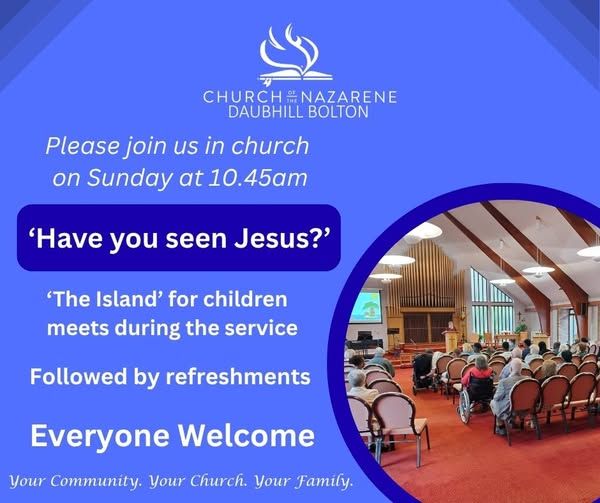 CHURCH OF THE NAZARENE
DAUBHILL BOLTON

Please join us in church on Sunday at 10.45am

‘Have you seen Jesus?’

‘The Island’ for children meets during the service

Followed by refreshments

Everyone Welcome

Your Community. Your Church. Your Family.